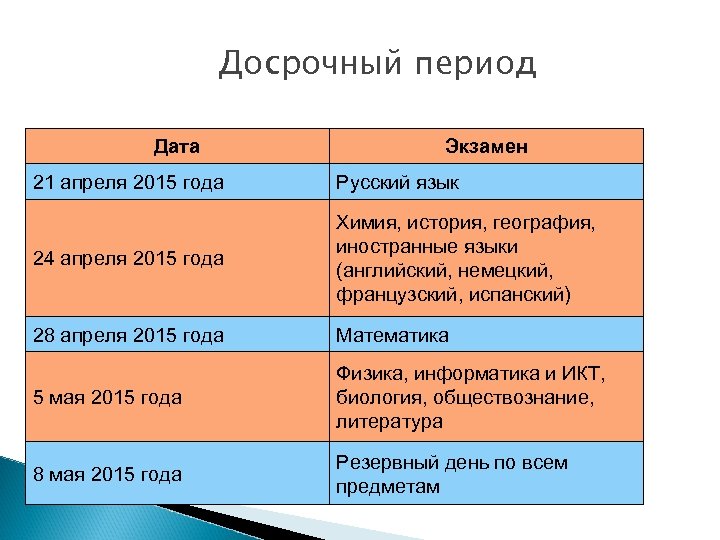 Досрочный период

| Дата | Экзамен |
|---|---|
| 21 апреля 2015 года | Русский язык |
| 24 апреля 2015 года | Химия, история, география, иностранные языки (английский, немецкий, французский, испанский) |
| 28 апреля 2015 года | Математика |
| 5 мая 2015 года | Физика, информатика и ИКТ, биология, обществознание, литература |
| 8 мая 2015 года | Резервный день по всем предметам |